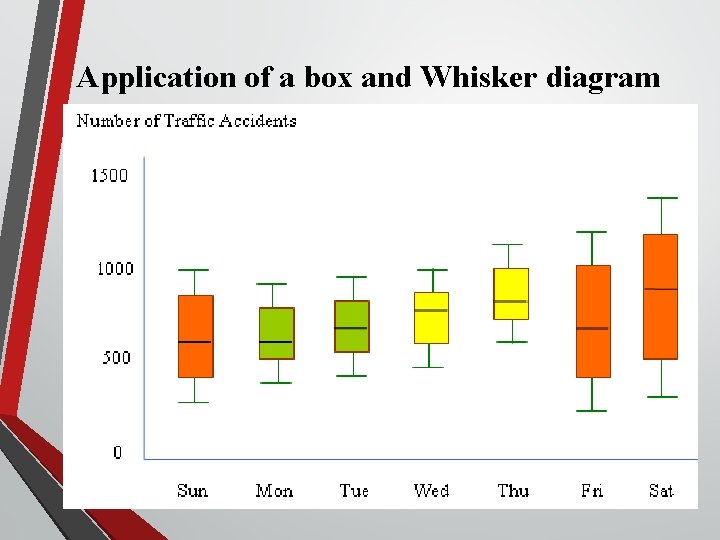 Application of a box and Whisker diagram

Number of Traffic Accidents

1500

1000

500

0

Sun Mon Tue Wed Thu Fri Sat